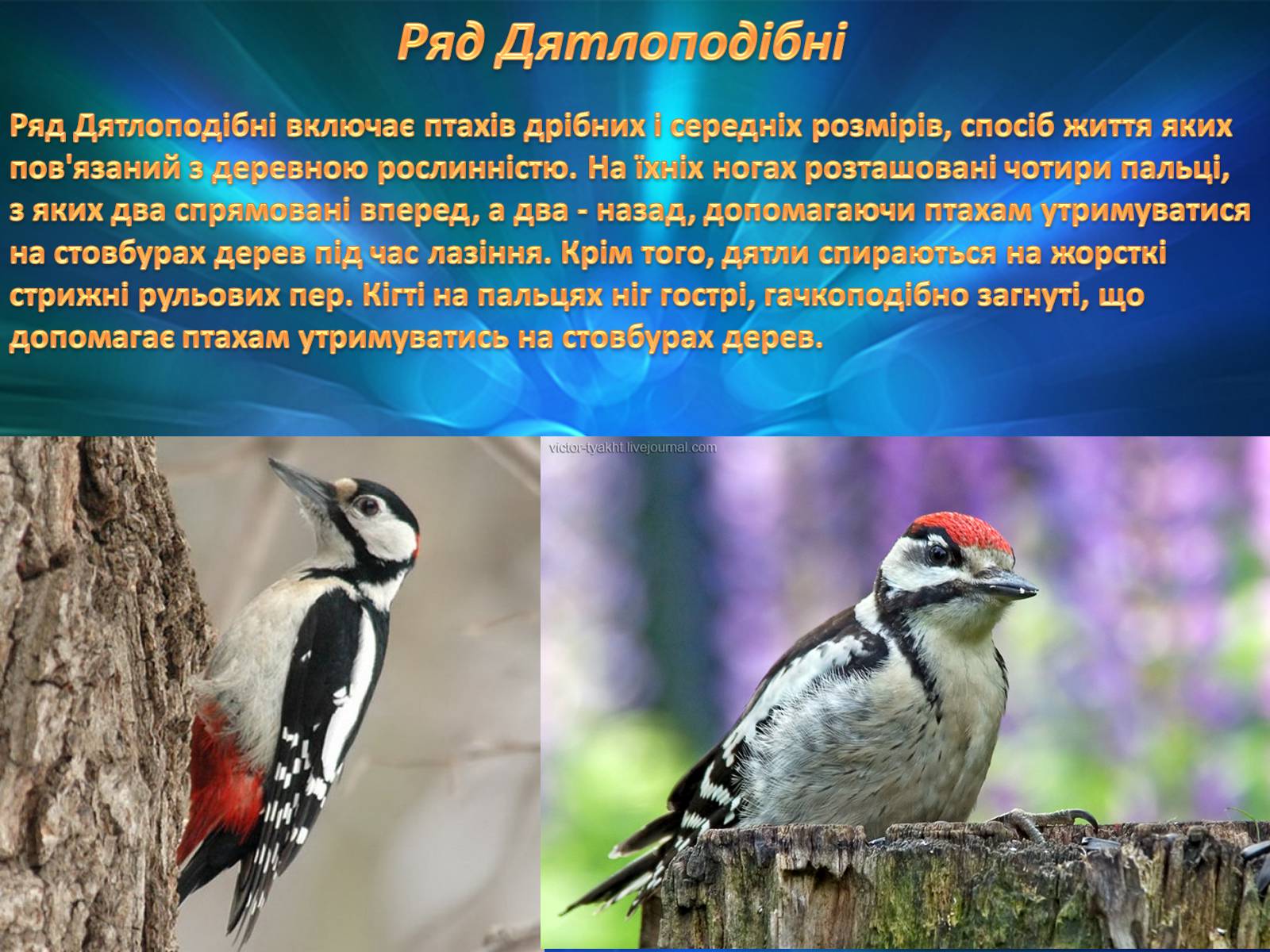 Ряд Дятлоподібні

Ряд Дятлоподібні включає птахів дрібних і середніх розмірів, спосіб життя яких пов'язаний з деревною рослинністю. На їхніх ногах розташовані чотири пальці, з яких два спрямовані вперед, а два - назад, допомагаючи птахам утримуватися на стовбурах дерев під час лазіння. Крім того, дятли спираються на жорсткі стрижні рульових пер. Кігті на пальцях ніг гострі, гачкоподібно загнуті, що допомагає птахам утримуватись на стовбурах дерев.

victor-tyakht.livejournal.com